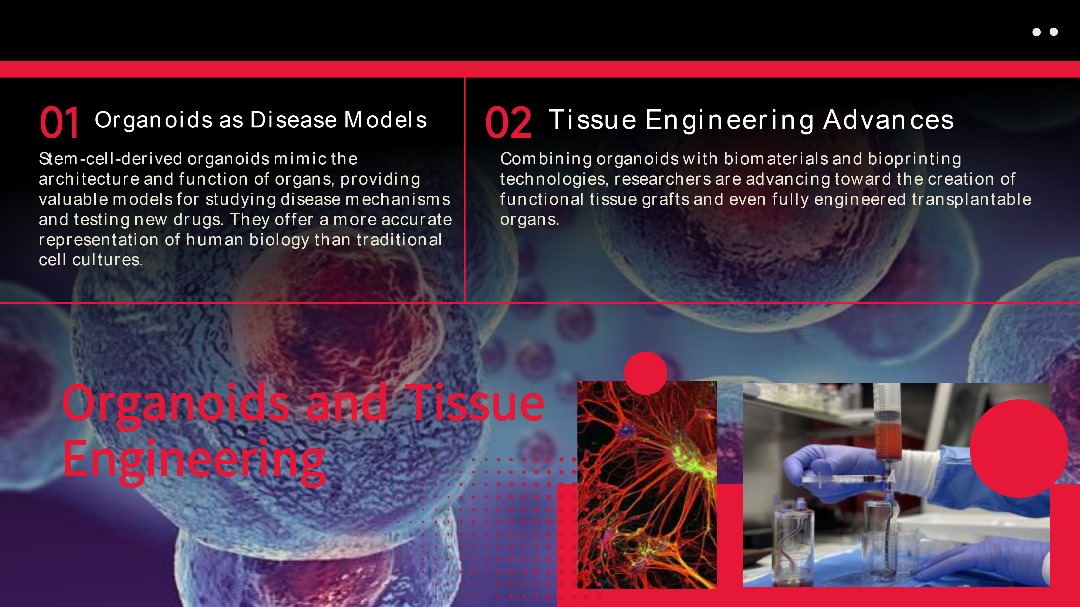 01 Organoids as Disease Models

Stem-cell-derived organoids mimic the architecture and function of organs, providing valuable models for studying disease mechanisms and testing new drugs. They offer a more accurate representation of human biology than traditional cell cultures.

02 Tissue Engineering Advances

Combining organoids with biomaterials and bioprinting technologies, researchers are advancing toward the creation of functional tissue grafts and even fully engineered transplantable organs.

Organoids and Tissue Engineering